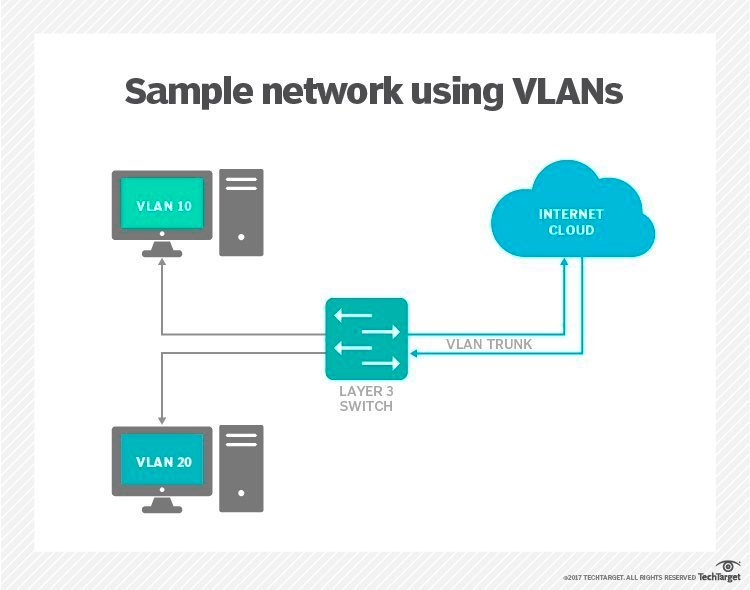 Sample network using VLANs

VLAN 10

INTERNET CLOUD

VLAN TRUNK

LAYER 3 SWITCH

VLAN 20

©2017 TECHTARGET. ALL RIGHTS RESERVED TechTarget